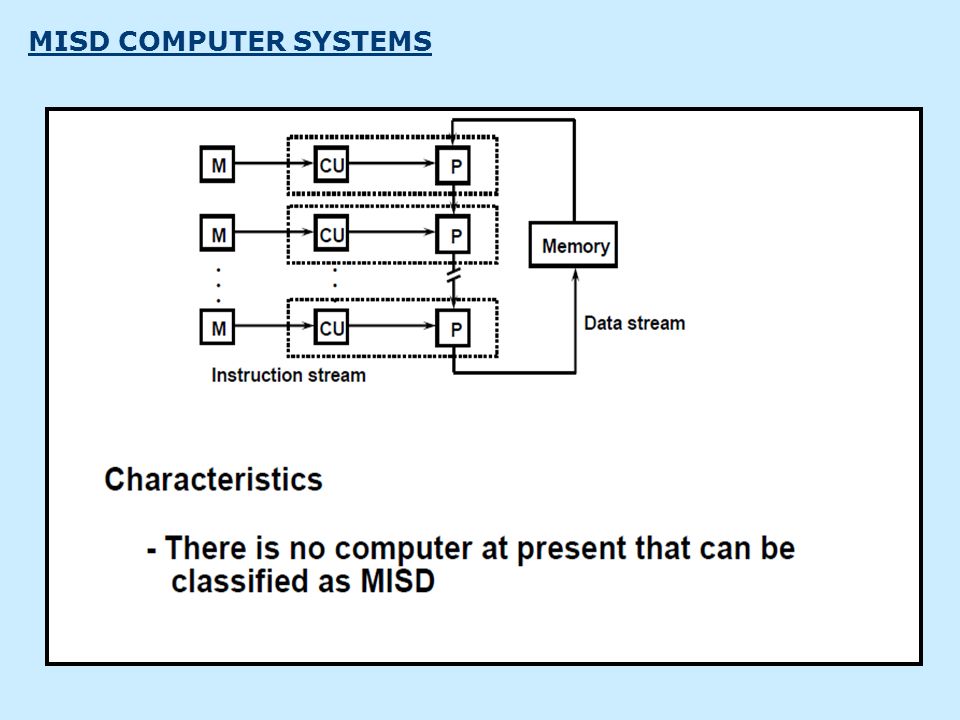 MISD COMPUTER SYSTEMS

M
CU
P
M
CU
P
Memory
M
CU
P
Data stream
Instruction stream

Characteristics

- There is no computer at present that can be classified as MISD